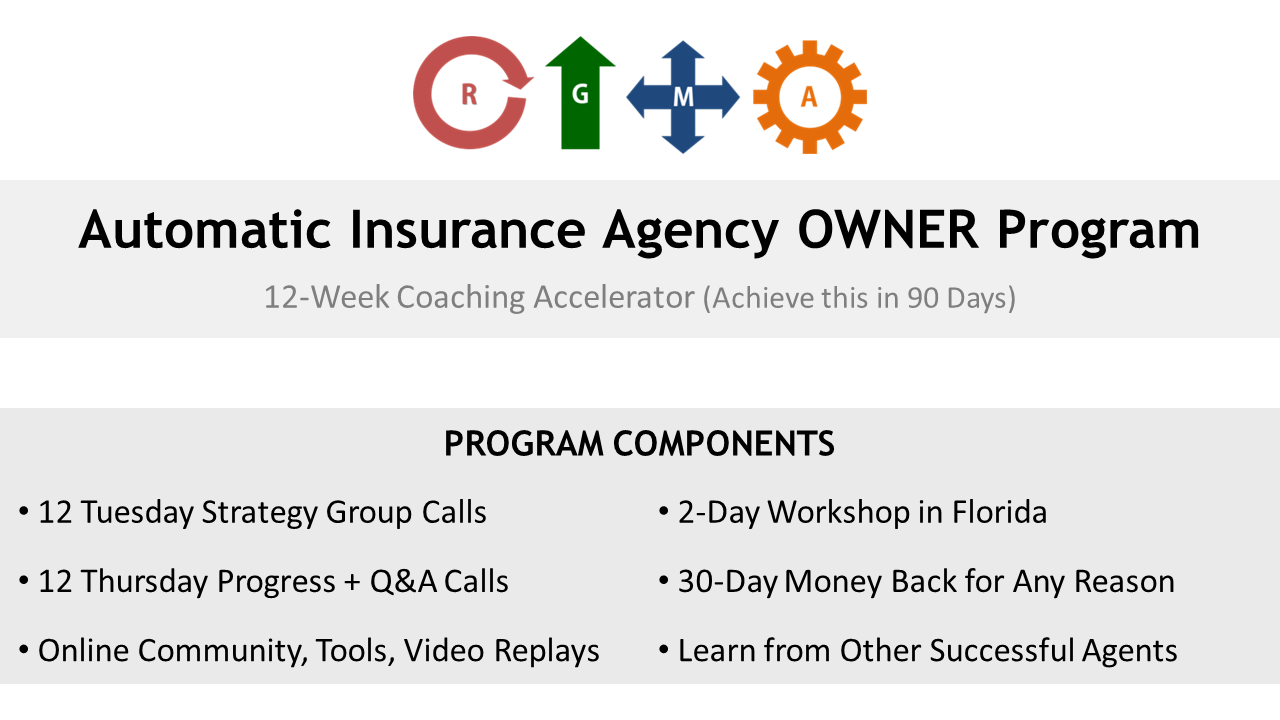 R G M A

Automatic Insurance Agency OWNER Program

12-Week Coaching Accelerator (Achieve this in 90 Days)

PROGRAM COMPONENTS

• 12 Tuesday Strategy Group Calls

• 12 Thursday Progress + Q&A Calls

• Online Community, Tools, Video Replays

• 2-Day Workshop in Florida

• 30-Day Money Back for Any Reason

• Learn from Other Successful Agents